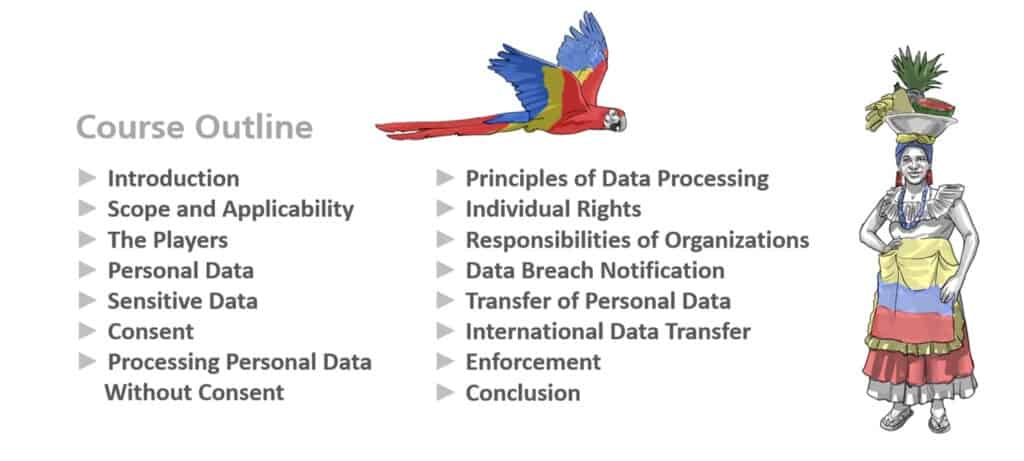 Course Outline

► Introduction
► Scope and Applicability
► The Players
► Personal Data
► Sensitive Data
► Consent
► Processing Personal Data Without Consent

► Principles of Data Processing
► Individual Rights
► Responsibilities of Organizations
► Data Breach Notification
► Transfer of Personal Data
► International Data Transfer
► Enforcement
► Conclusion